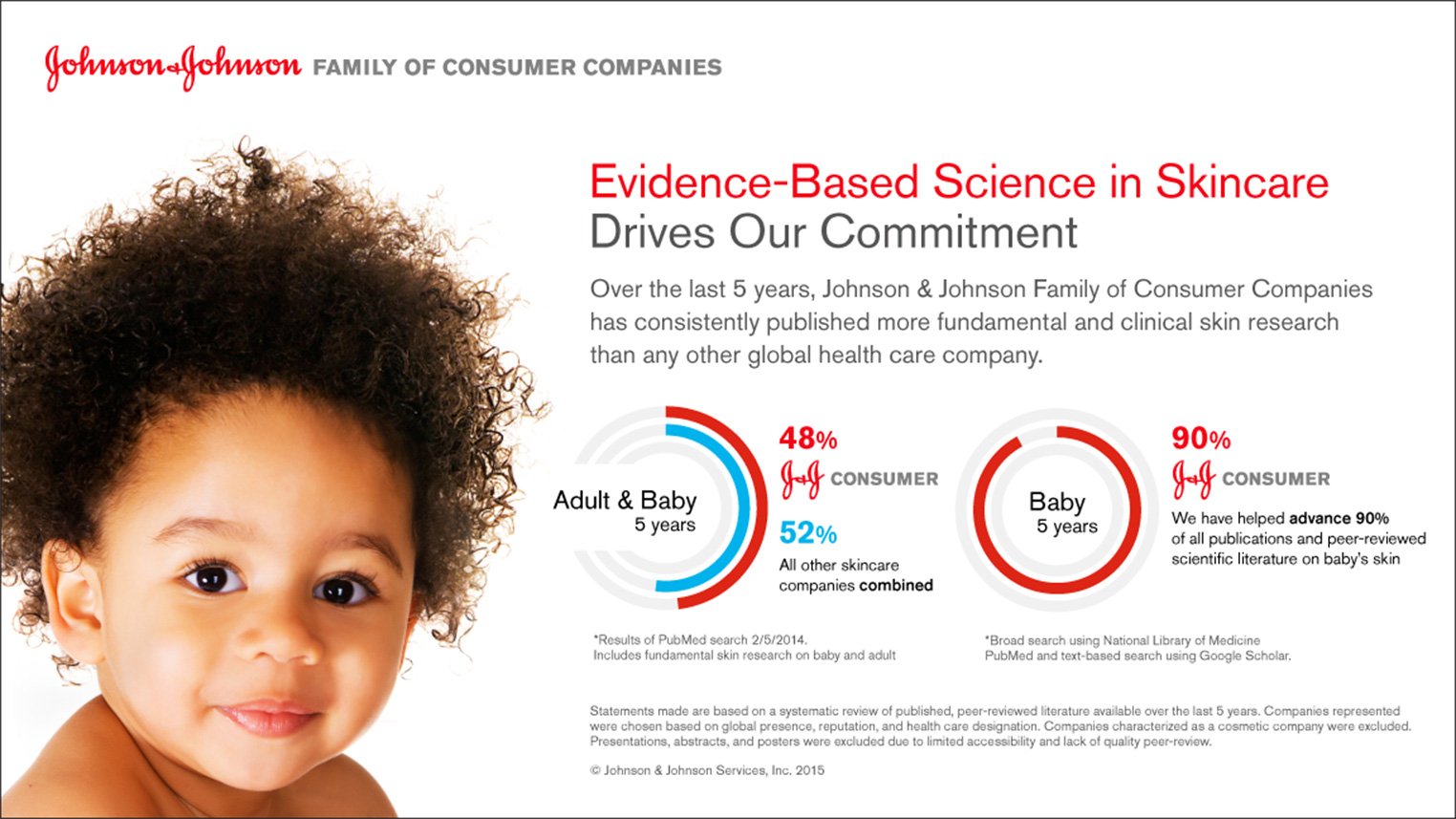 Johnson & Johnson FAMILY OF CONSUMER COMPANIES

Evidence-Based Science in Skincare Drives Our Commitment

Over the last 5 years, Johnson & Johnson Family of Consumer Companies has consistently published more fundamental and clinical skin research than any other global health care company.

Adult & Baby 5 years

48%

J&J CONSUMER

52%

All other skincare companies combined

*Results of PubMed search 2/5/2014. Includes fundamental skin research on baby and adult

Baby 5 years

90%

J&J CONSUMER

We have helped advance 90% of all publications and peer-reviewed scientific literature on baby's skin

*Broad search using National Library of Medicine PubMed and text-based search using Google Scholar.

Statements made are based on a systematic review of published, peer-reviewed literature available over the last 5 years. Companies represented were chosen based on global presence, reputation, and health care designation. Companies characterized as a cosmetic company were excluded. Presentations, abstracts, and posters were excluded due to limited accessibility and lack of quality peer-review.

© Johnson & Johnson Services, Inc. 2015